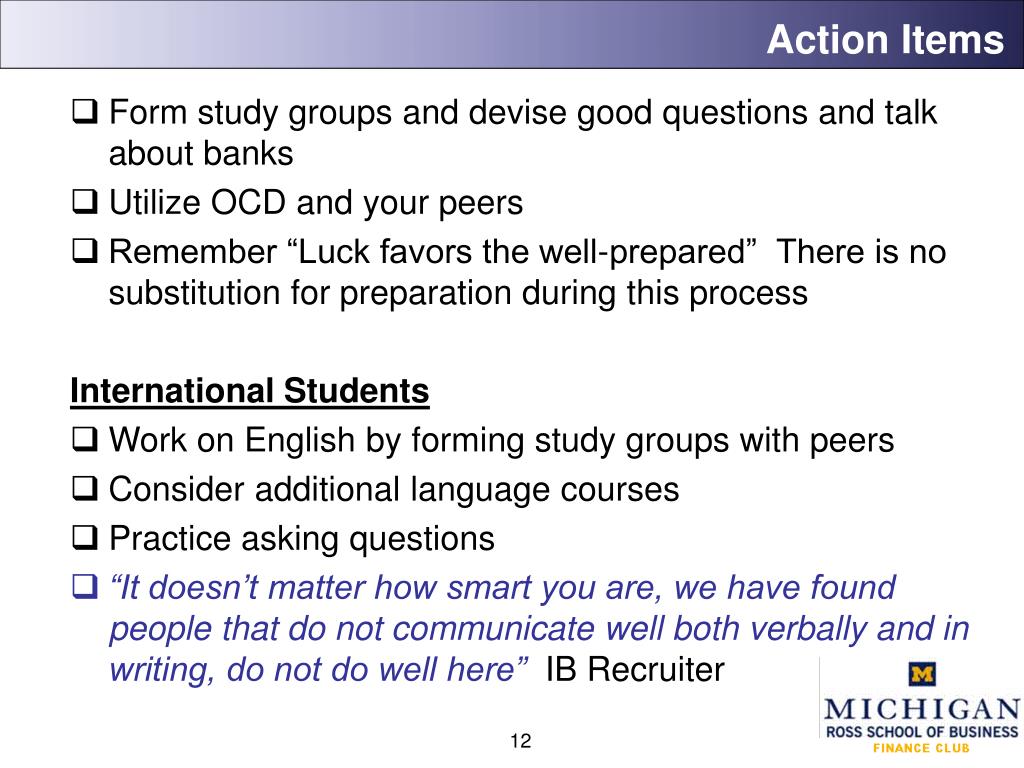 Action Items

❑ Form study groups and devise good questions and talk about banks
❑ Utilize OCD and your peers
❑ Remember “Luck favors the well-prepared” There is no substitution for preparation during this process

International Students
❑ Work on English by forming study groups with peers
❑ Consider additional language courses
❑ Practice asking questions
❑ “It doesn’t matter how smart you are, we have found people that do not communicate well both verbally and in writing, do not do well here” IB Recruiter

M
MICHIGAN
ROSS SCHOOL OF BUSINESS
FINANCE CLUB

12